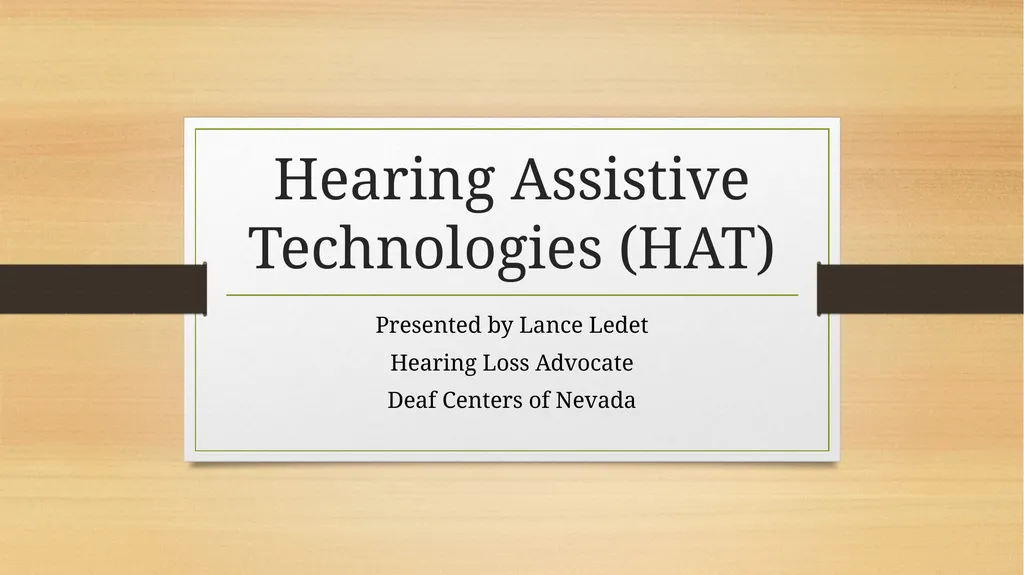 Hearing Assistive Technologies (HAT)

Presented by Lance Ledet
Hearing Loss Advocate
Deaf Centers of Nevada